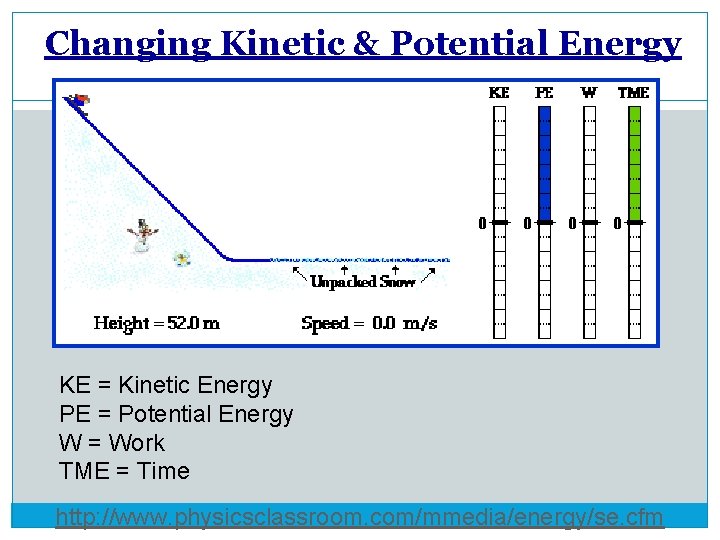 Changing Kinetic & Potential Energy

KE PE W TME

0 0 0 0

Unpacked Snow

Height = 52.0 m

Speed = 0.0 m/s

KE = Kinetic Energy
PE = Potential Energy
W = Work
TME = Time

http://www.physicsclassroom.com/mmedia/energy/se.cfm